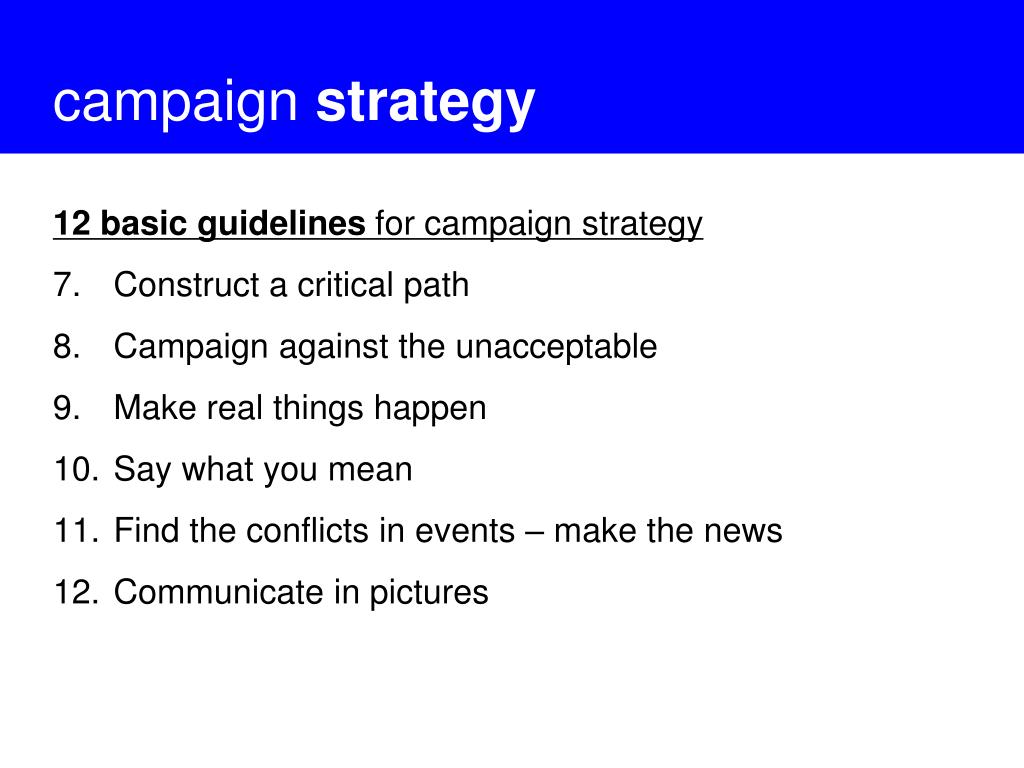 campaign strategy

12 basic guidelines for campaign strategy

7. Construct a critical path
8. Campaign against the unacceptable
9. Make real things happen
10. Say what you mean
11. Find the conflicts in events – make the news
12. Communicate in pictures